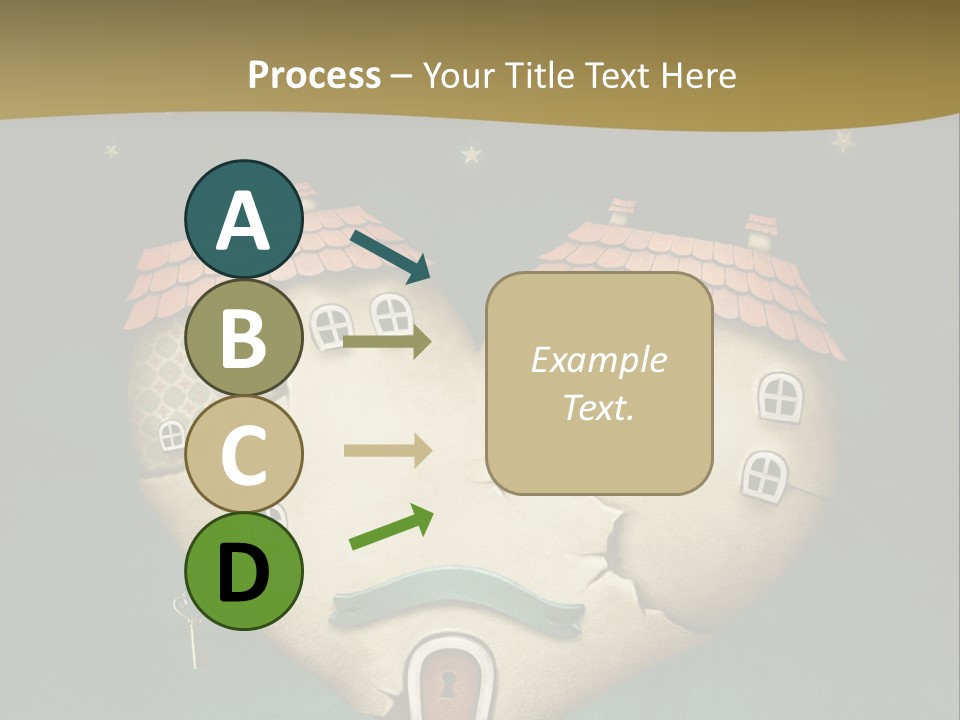 Process – Your Title Text Here

A

B

C

D

Example Text.